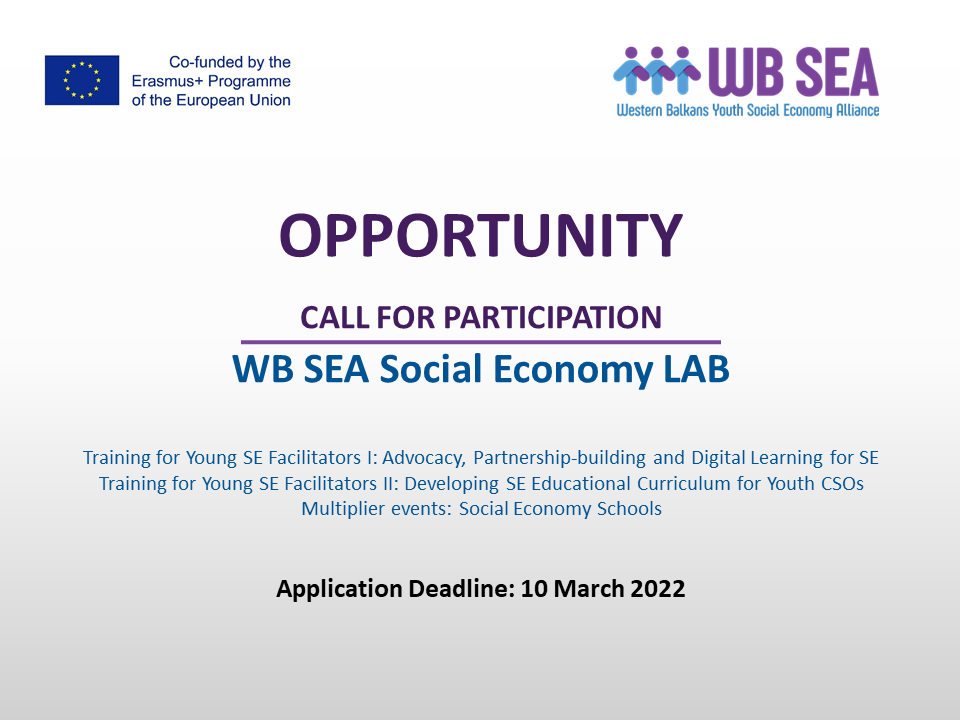 Co-funded by the Erasmus+ Programme of the European Union

WB SEA
Western Balkans Youth Social Economy Alliance

OPPORTUNITY

CALL FOR PARTICIPATION

WB SEA Social Economy LAB

Training for Young SE Facilitators I: Advocacy, Partnership-building and Digital Learning for SE
Training for Young SE Facilitators II: Developing SE Educational Curriculum for Youth CSOs
Multiplier events: Social Economy Schools

Application Deadline: 10 March 2022